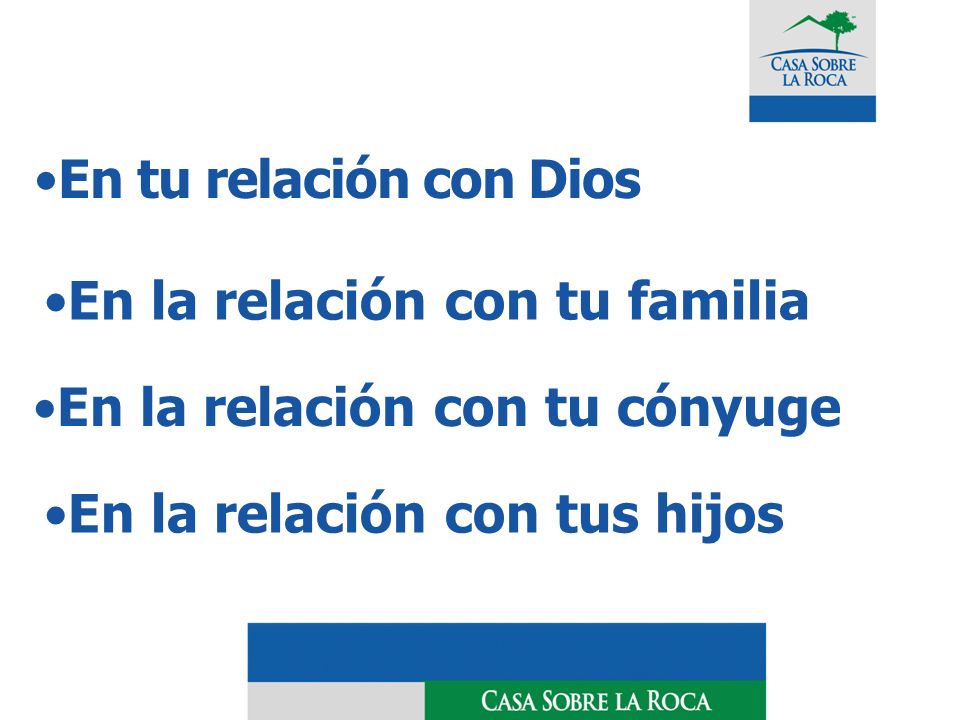 CASA SOBRE LA ROCA

•En tu relación con Dios

•En la relación con tu familia

•En la relación con tu cónyuge

•En la relación con tus hijos

CASA SOBRE LA ROCA